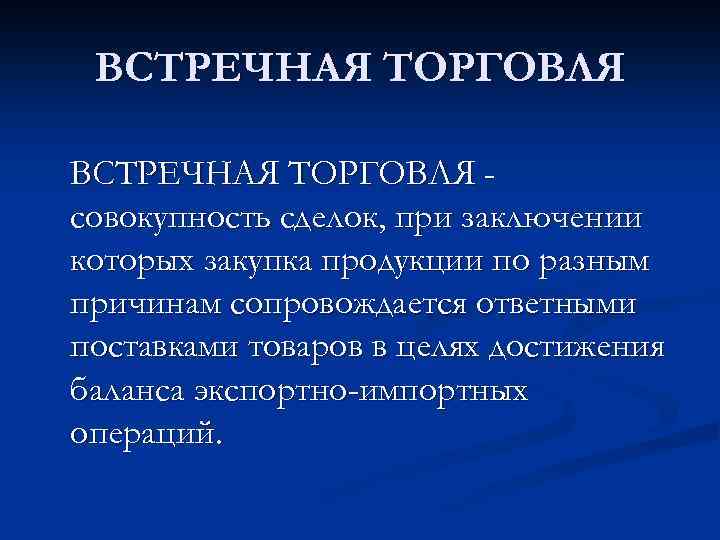 ВСТРЕЧНАЯ ТОРГОВЛЯ

ВСТРЕЧНАЯ ТОРГОВЛЯ - совокупность сделок, при заключении которых закупка продукции по разным причинам сопровождается ответными поставками товаров в целях достижения баланса экспортно-импортных операций.